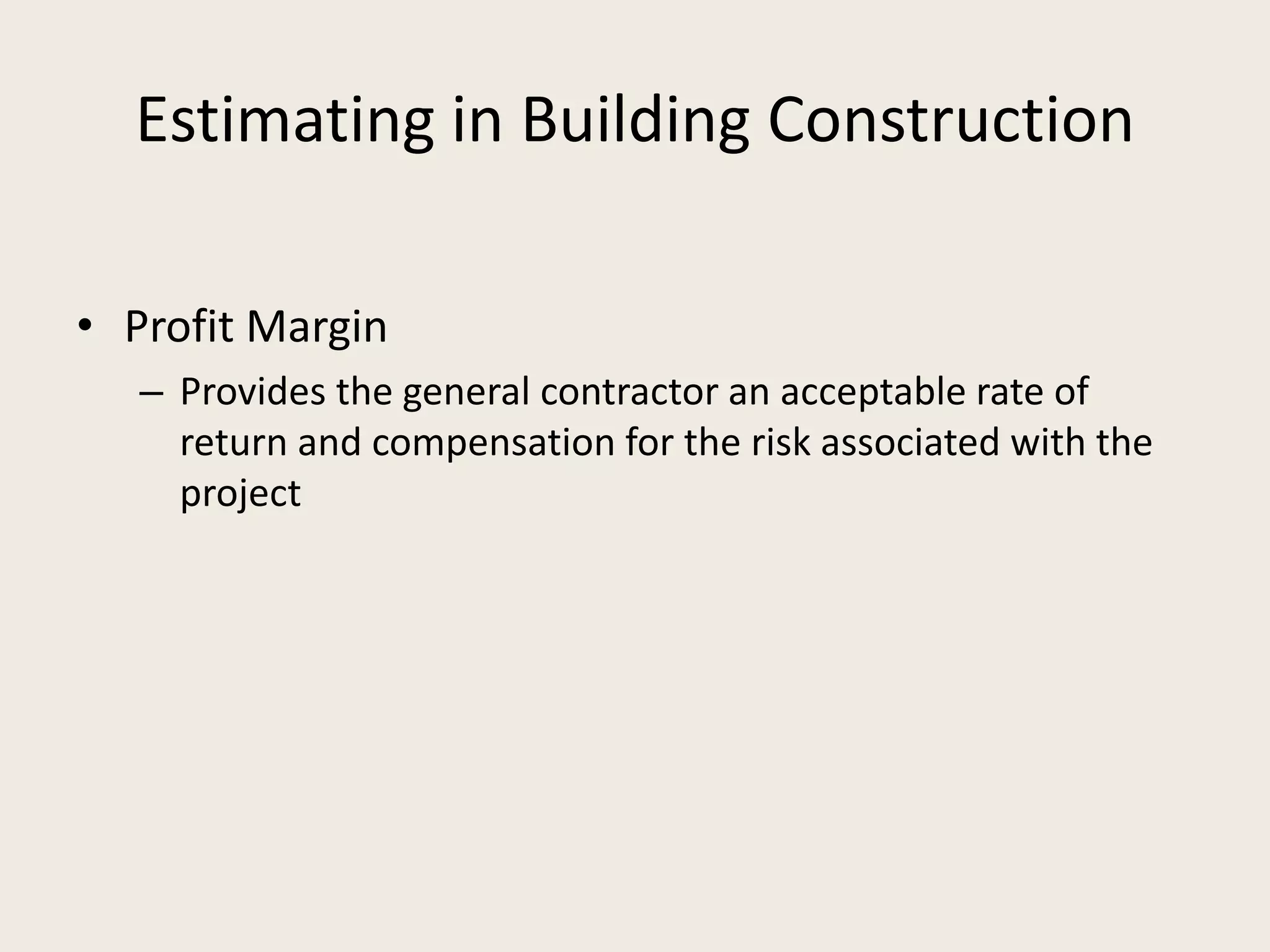 Estimating in Building Construction

• Profit Margin

– Provides the general contractor an acceptable rate of return and compensation for the risk associated with the project